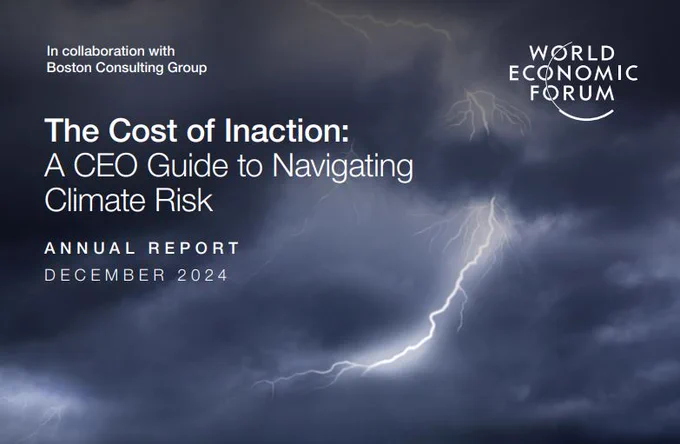 In collaboration with Boston Consulting Group

WORLD ECONOMIC FORUM

The Cost of Inaction: A CEO Guide to Navigating Climate Risk

ANNUAL REPORT

DECEMBER 2024